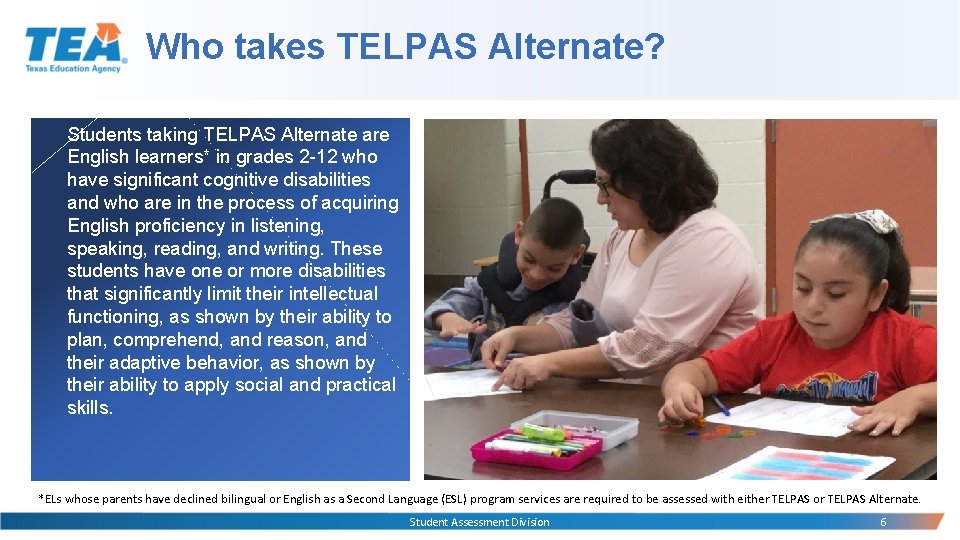 TEA
Texas Education Agency

Who takes TELPAS Alternate?

Students taking TELPAS Alternate are English learners* in grades 2-12 who have significant cognitive disabilities and who are in the process of acquiring English proficiency in listening, speaking, reading, and writing. These students have one or more disabilities that significantly limit their intellectual functioning, as shown by their ability to plan, comprehend, and reason, and their adaptive behavior, as shown by their ability to apply social and practical skills.

*ELs whose parents have declined bilingual or English as a Second Language (ESL) program services are required to be assessed with either TELPAS or TELPAS Alternate.

Student Assessment Division

6